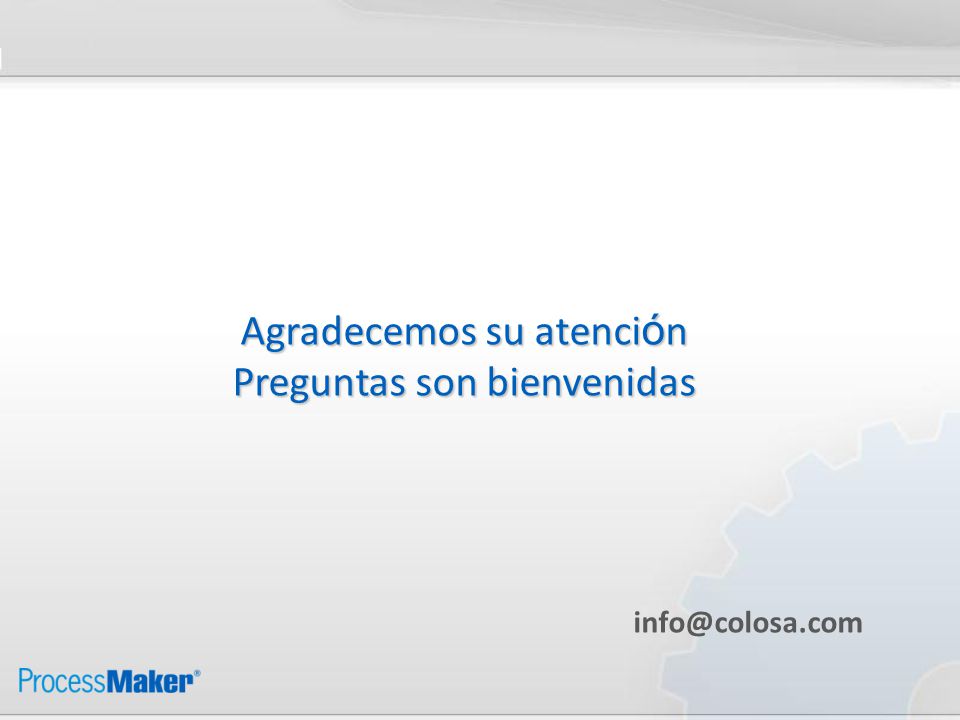 Agradecemos su atención
Preguntas son bienvenidas

info@colosa.com

ProcessMaker®